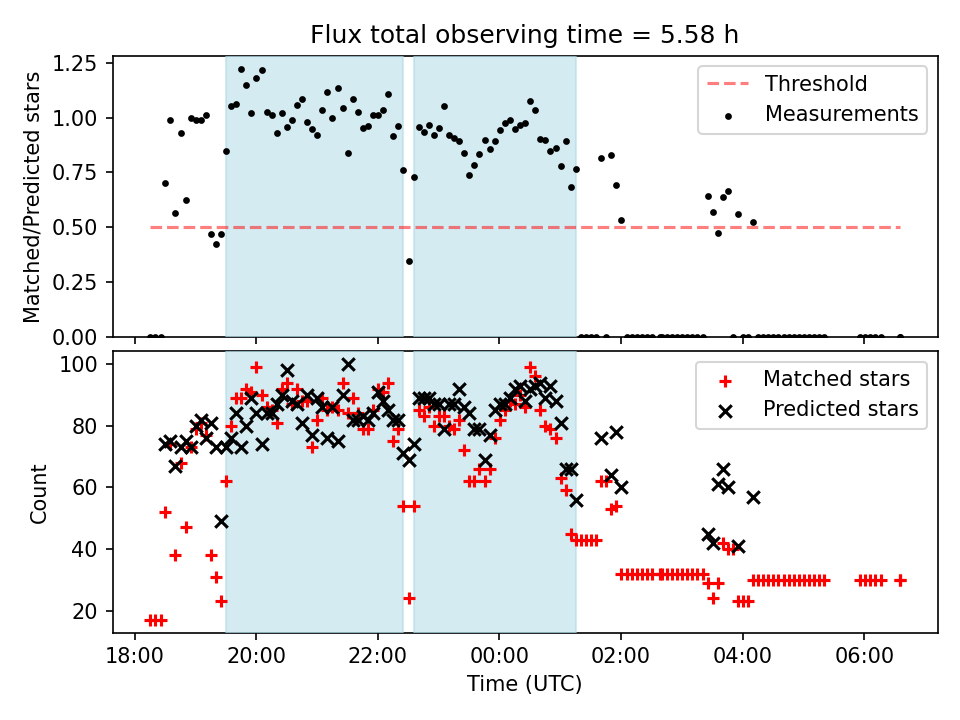 Flux total observing time = 5.58 h

Matched/Predicted stars

1.25
1.00
0.75
0.50
0.25
0.00

Threshold
Measurements

Count

100
80
60
40
20

Matched stars
Predicted stars

18:00
20:00
22:00
00:00
02:00
04:00
06:00

Time (UTC)